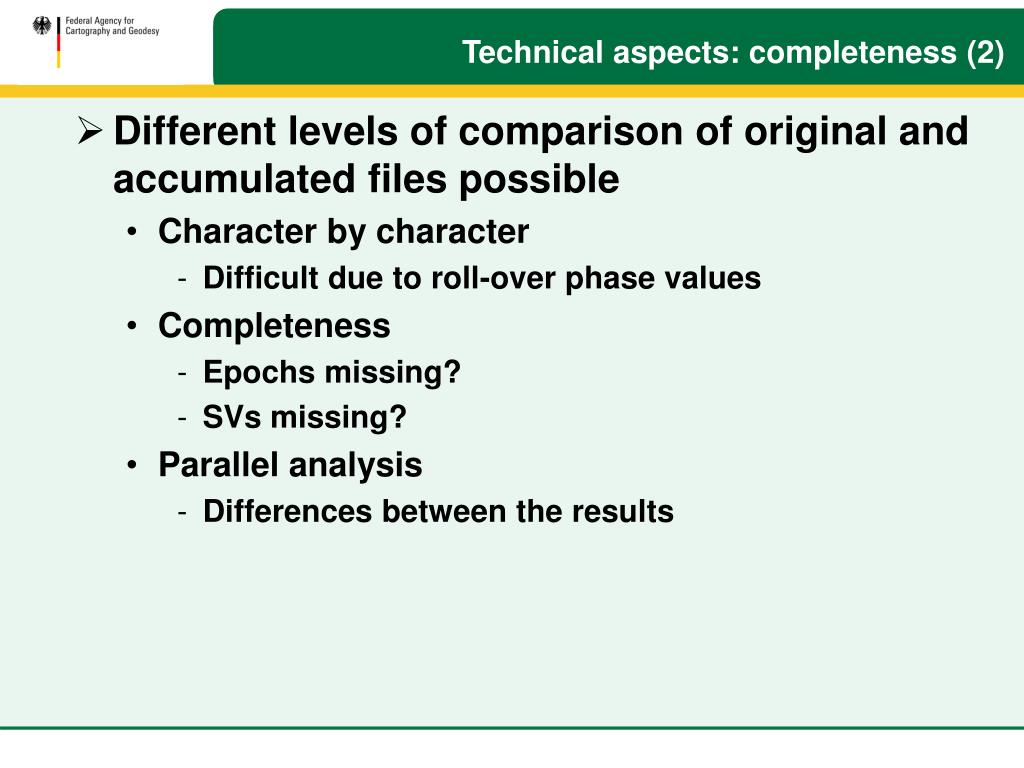 Federal Agency for Cartography and Geodesy

Technical aspects: completeness (2)

➢ Different levels of comparison of original and accumulated files possible

• Character by character

- Difficult due to roll-over phase values

• Completeness

- Epochs missing?

- SVs missing?

• Parallel analysis

- Differences between the results